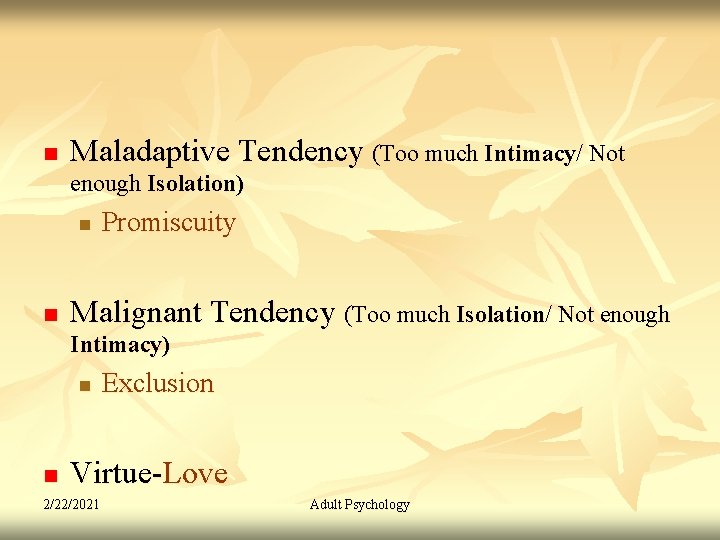 Maladaptive Tendency (Too much Intimacy/ Not enough Isolation)

Promiscuity

Malignant Tendency (Too much Isolation/ Not enough Intimacy)

Exclusion

Virtue-Love

2/22/2021 Adult Psychology